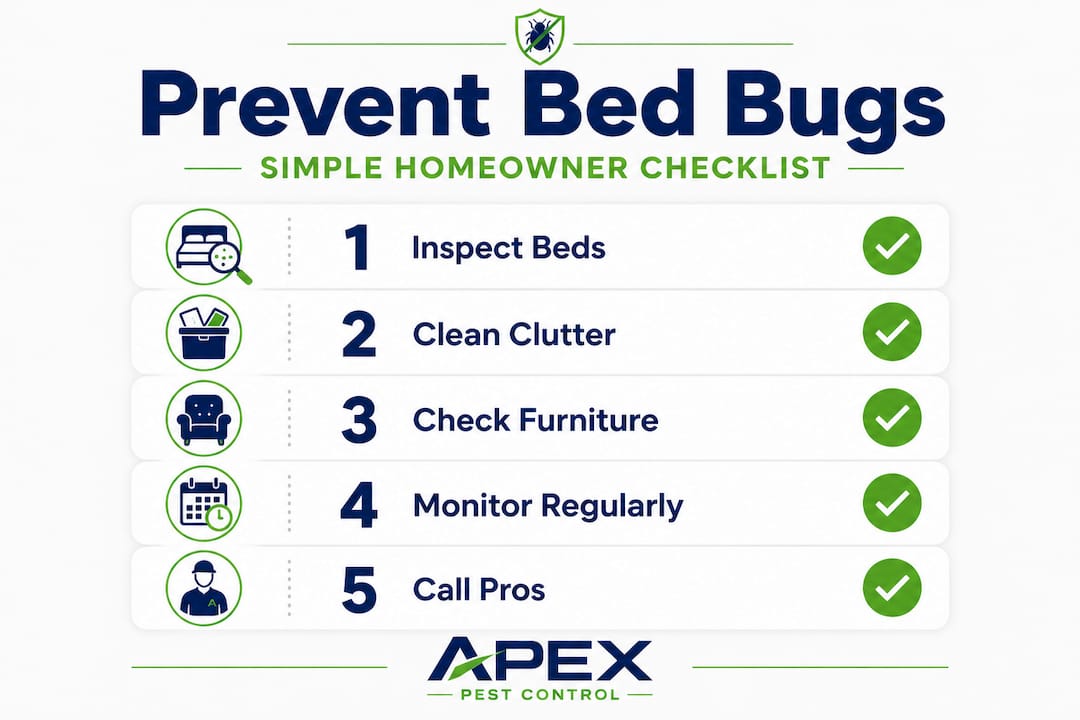 Prevent Bed Bugs

SIMPLE HOMEOWNER CHECKLIST

1 Inspect Beds

2 Clean Clutter

3 Check Furniture

4 Monitor Regularly

5 Call Pros

APEX
PEST CONTROL